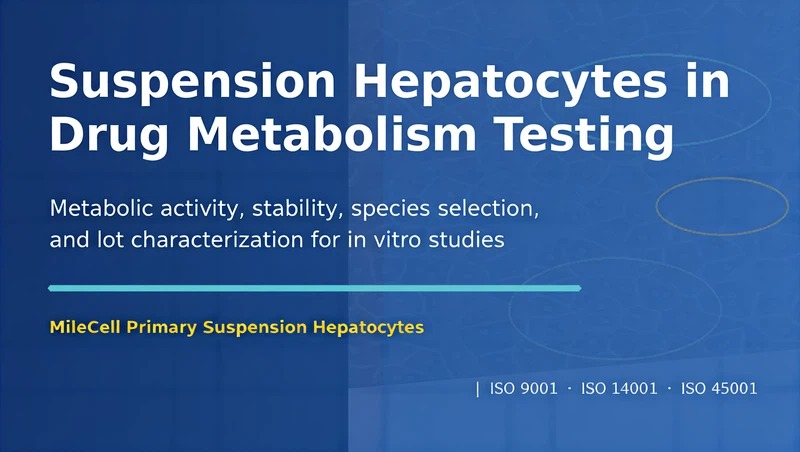 Suspension Hepatocytes in Drug Metabolism Testing

Metabolic activity, stability, species selection, and lot characterization for in vitro studies

MileCell Primary Suspension Hepatocytes

| ISO 9001 · ISO 14001 · ISO 45001